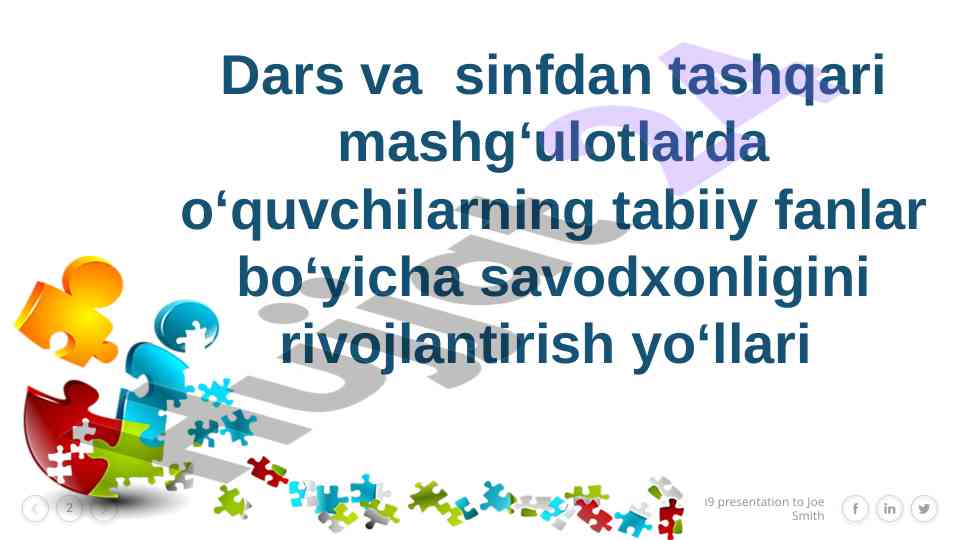 Dars va sinfdan tashqari mashg‘ulotlarda o‘quvchilarning tabiiy fanlar bo‘yicha savodxonligini rivojlantirish yo‘llari

2

i9 presentation to Joe Smith

f in